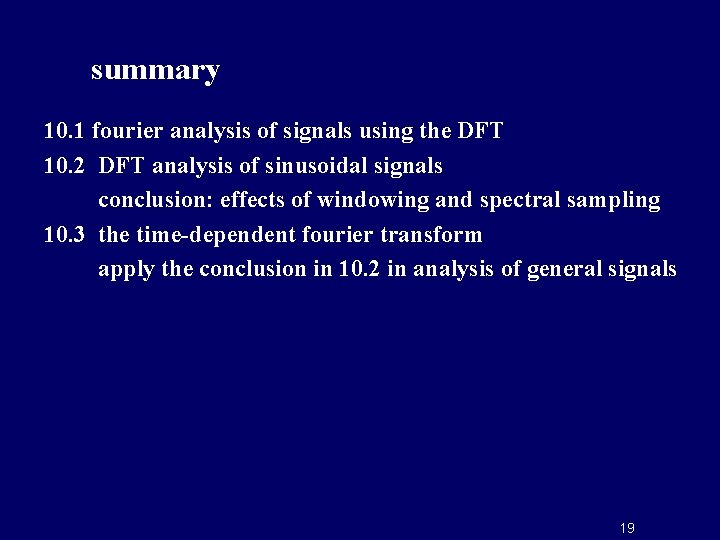 summary

10.1 fourier analysis of signals using the DFT

10.2 DFT analysis of sinusoidal signals
conclusion: effects of windowing and spectral sampling

10.3 the time-dependent fourier transform
apply the conclusion in 10.2 in analysis of general signals

19